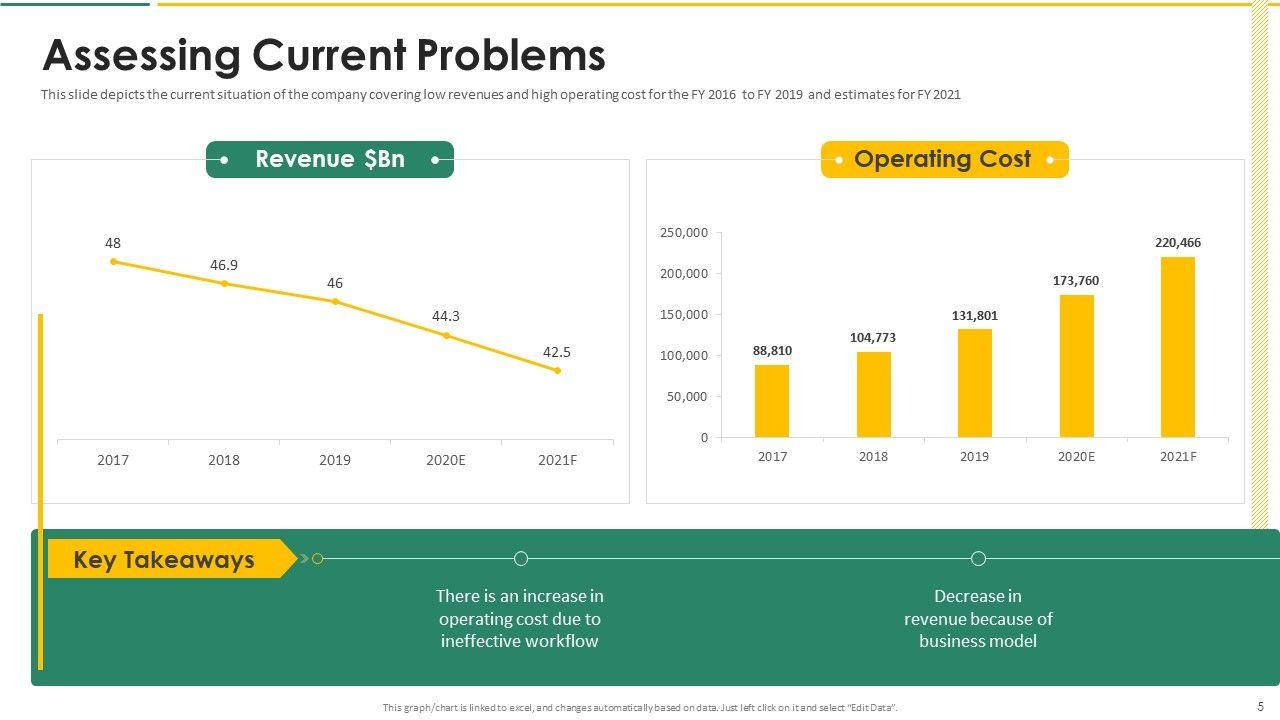 Assessing Current Problems

This slide depicts the current situation of the company covering low revenues and high operating cost for the FY 2016 to FY 2019 and estimates for FY 2021

Revenue $Bn

48
46.9
46
44.3
42.5

2017 2018 2019 2020E 2021F

Operating Cost

250,000
200,000
150,000
100,000
50,000
0

88,810
104,773
131,801
173,760
220,466

2017 2018 2019 2020E 2021F

Key Takeaways

There is an increase in operating cost due to ineffective workflow

Decrease in revenue because of business model

This graph/chart is linked to excel, and changes automatically based on data. Just left click on it and select "Edit Data".

5